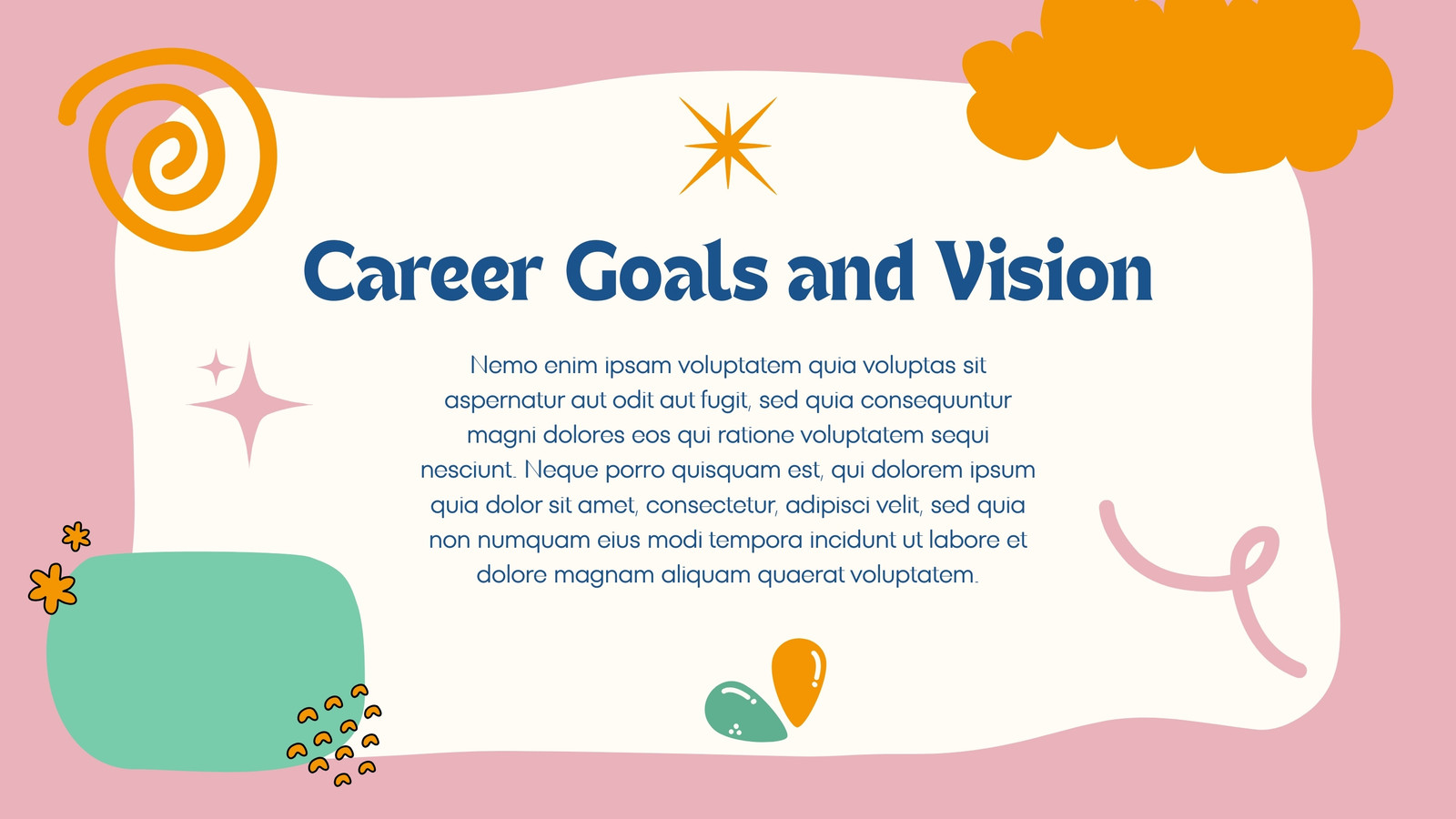 Career Goals and Vision

Nemo enim ipsam voluptatem quia voluptas sit aspernatur aut odit aut fugit, sed quia consequuntur magni dolores eos qui ratione voluptatem sequi nesciunt. Neque porro quisquam est, qui dolorem ipsum quia dolor sit amet, consectetur, adipisci velit, sed quia non numquam eius modi tempora incidunt ut labore et dolore magnam aliquam quaerat voluptatem.